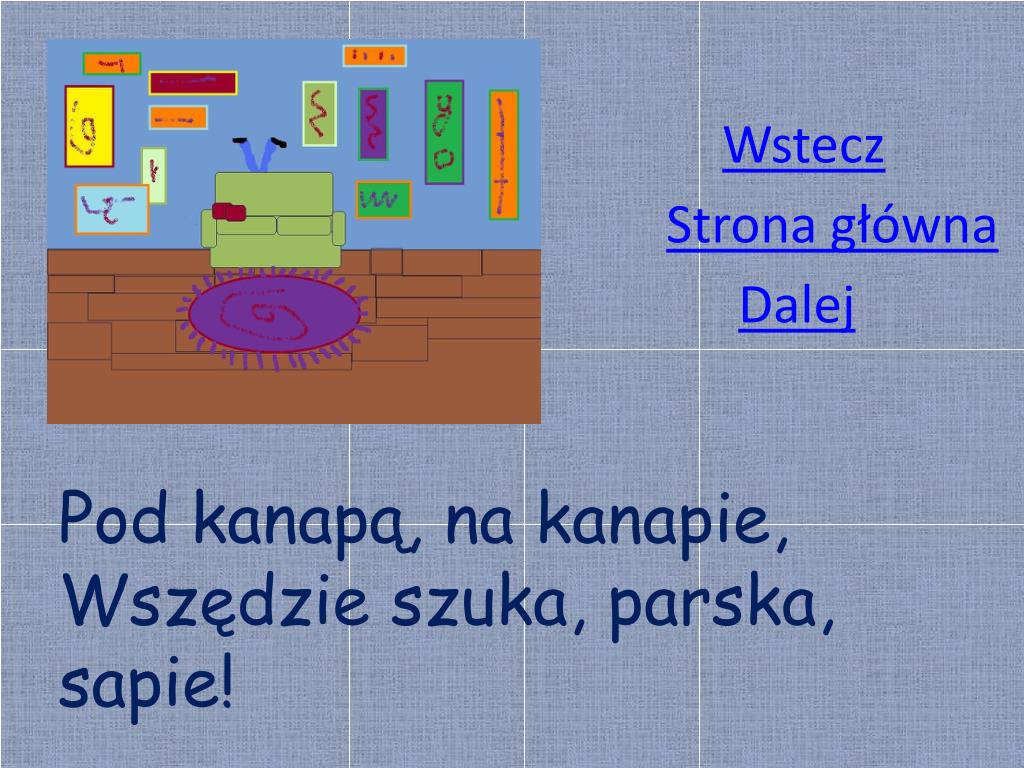 Wstecz

Strona główna

Dalej

Pod kanapą, na kanapie,
Wszędzie szuka, parska, sapie!